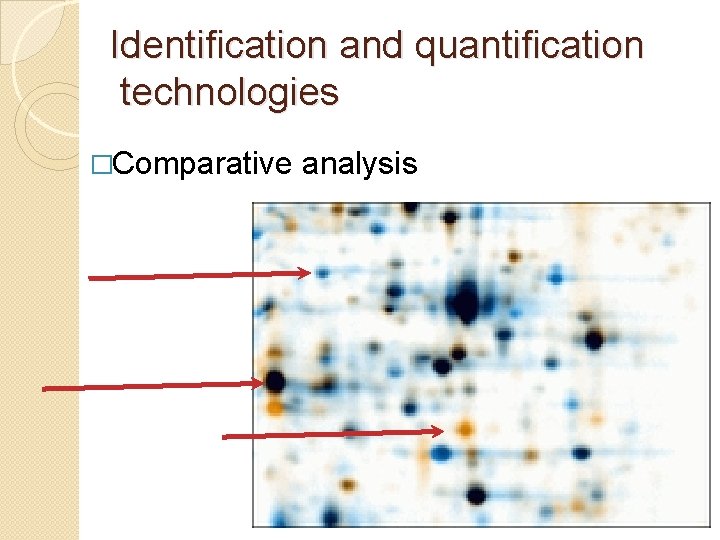 Identification and quantification technologies

□Comparative analysis